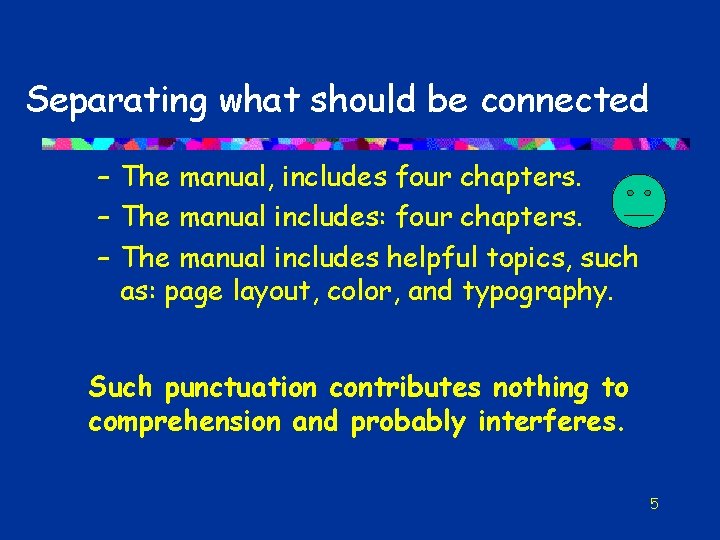 Separating what should be connected

– The manual, includes four chapters.
– The manual includes: four chapters.
– The manual includes helpful topics, such as: page layout, color, and typography.

Such punctuation contributes nothing to comprehension and probably interferes.

5